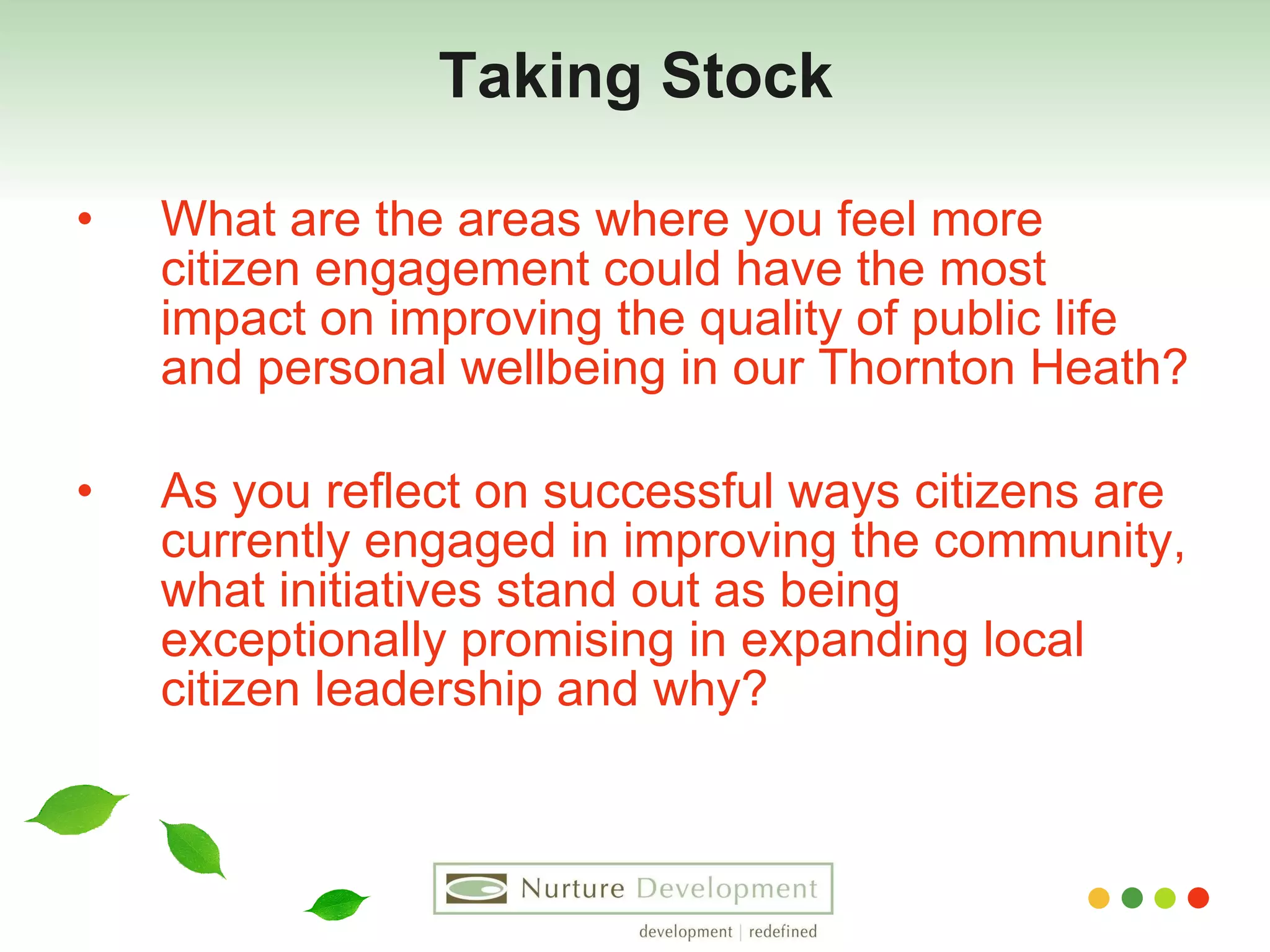 Taking Stock

• What are the areas where you feel more citizen engagement could have the most impact on improving the quality of public life and personal wellbeing in our Thornton Heath?

• As you reflect on successful ways citizens are currently engaged in improving the community, what initiatives stand out as being exceptionally promising in expanding local citizen leadership and why?

Nurture Development

development | redefined